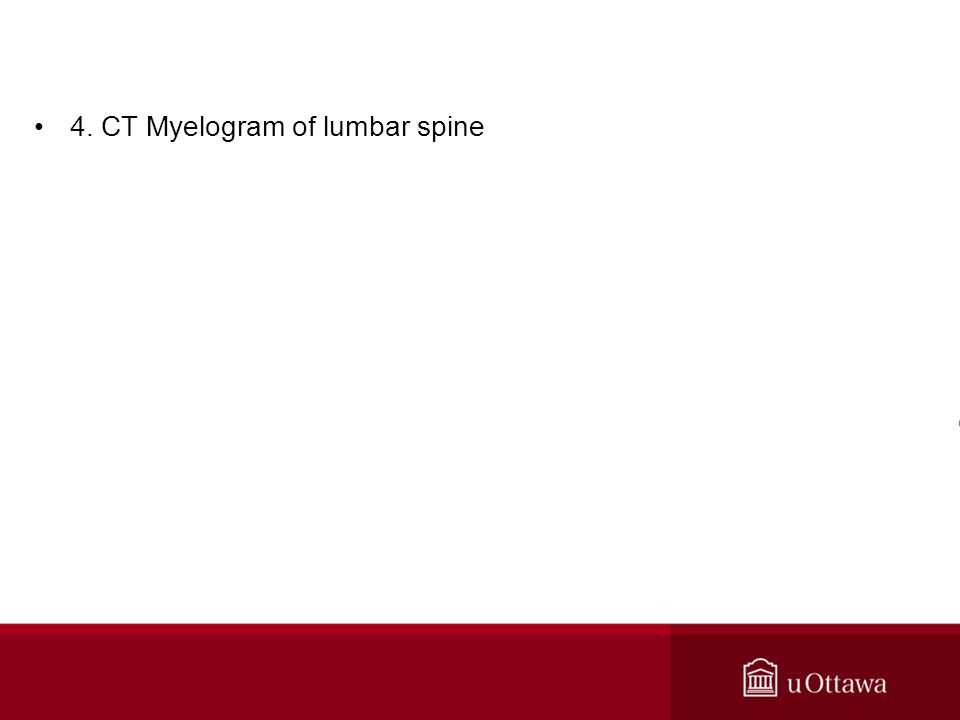 • 4. CT Myelogram of lumbar spine

uOttawa